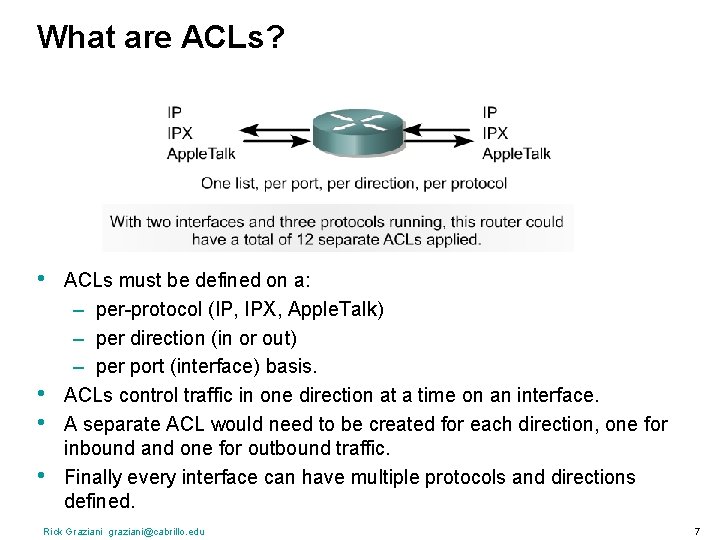 What are ACLs?

IP
IPX
AppleTalk

IP
IPX
AppleTalk

One list, per port, per direction, per protocol

With two interfaces and three protocols running, this router could have a total of 12 separate ACLs applied.

• ACLs must be defined on a:
– per-protocol (IP, IPX, AppleTalk)
– per direction (in or out)
– per port (interface) basis.
• ACLs control traffic in one direction at a time on an interface.
• A separate ACL would need to be created for each direction, one for inbound and one for outbound traffic.
• Finally every interface can have multiple protocols and directions defined.

Rick Graziani graziani@cabrillo.edu

7